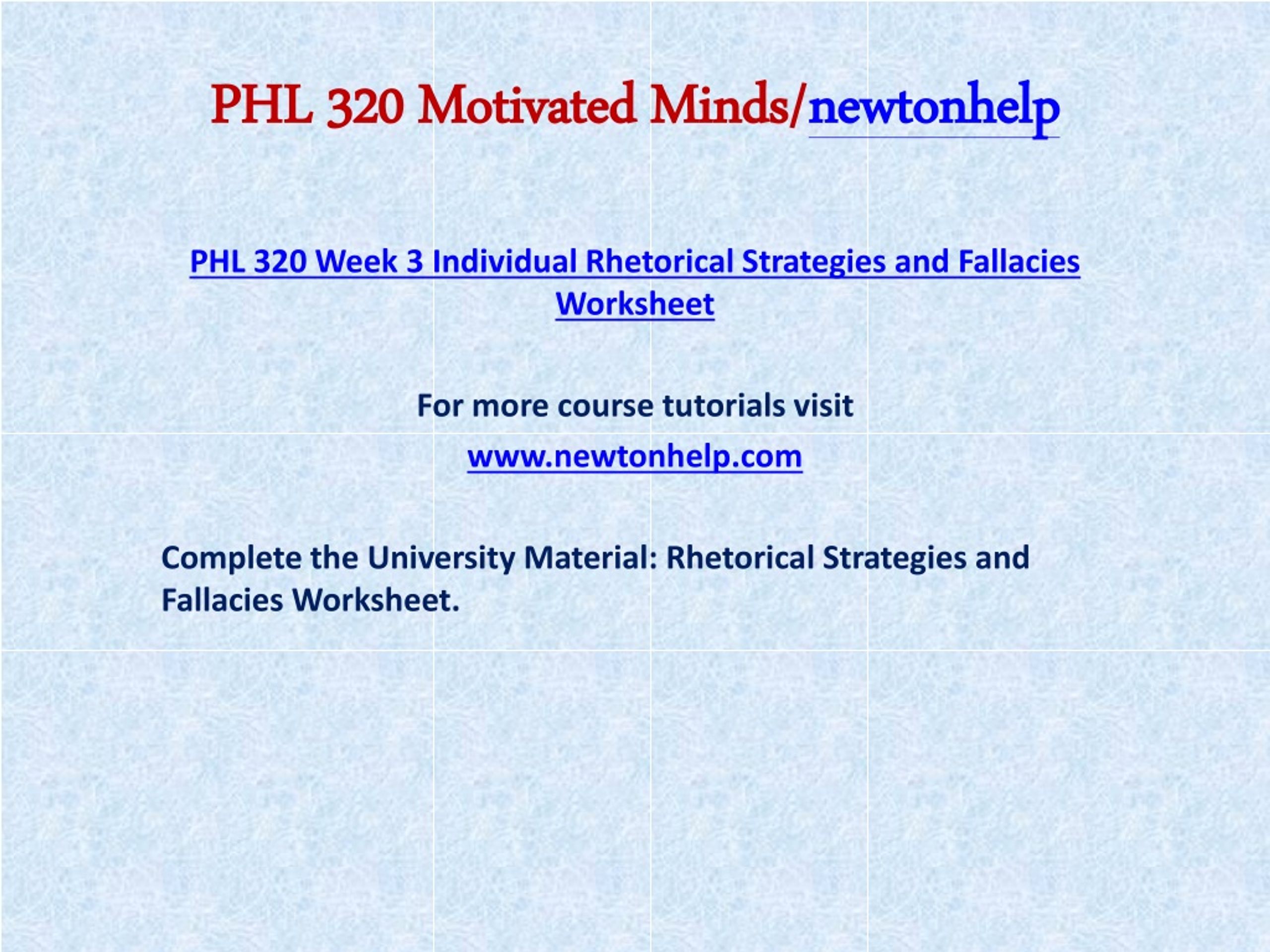 PHL 320 Motivated Minds/newtonhelp

PHL 320 Week 3 Individual Rhetorical Strategies and Fallacies Worksheet

For more course tutorials visit

www.newtonhelp.com

Complete the University Material: Rhetorical Strategies and Fallacies Worksheet.